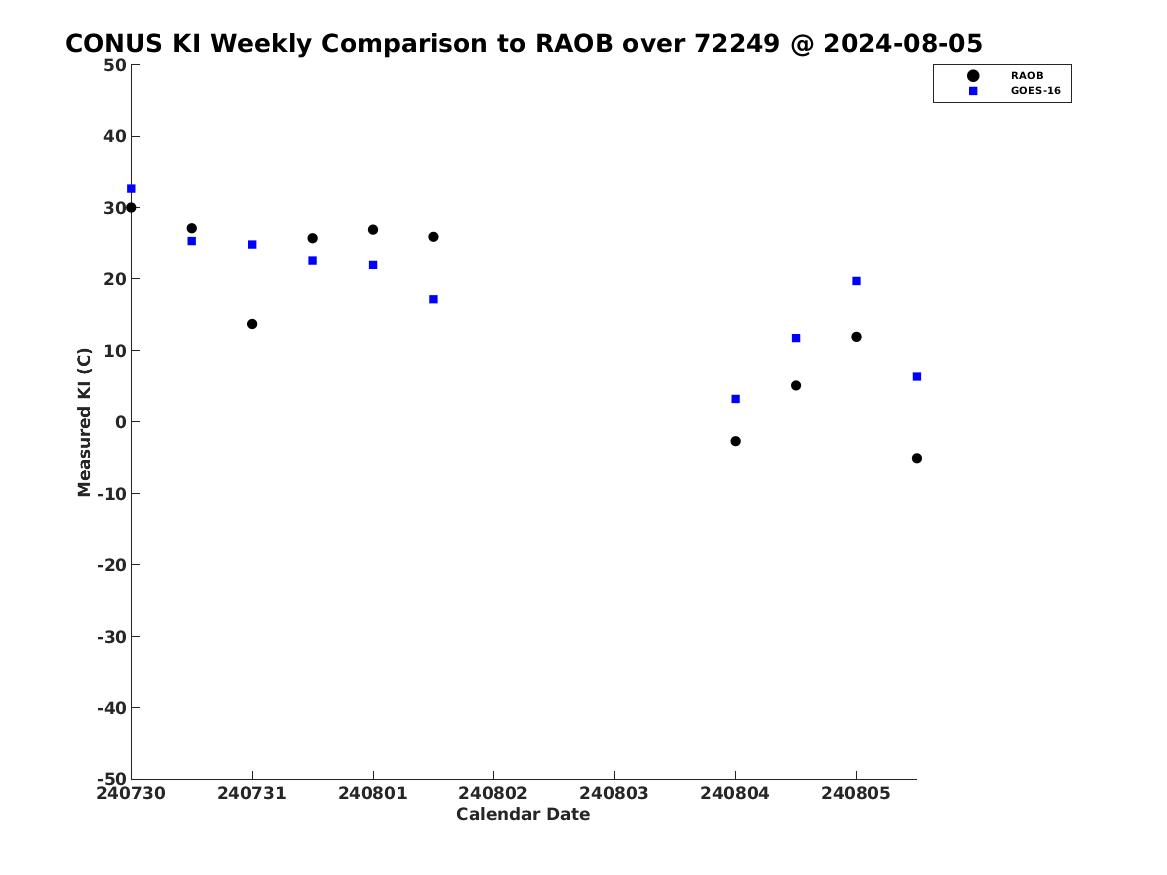 CONUS KI Weekly Comparison to RAOB over 72249 @ 2024-08-05

RAOB
GOES-16

Measured KI (C)

50
40
30
20
10
0
-10
-20
-30
-40
-50

240730 240731 240801 240802 240803 240804 240805

Calendar Date